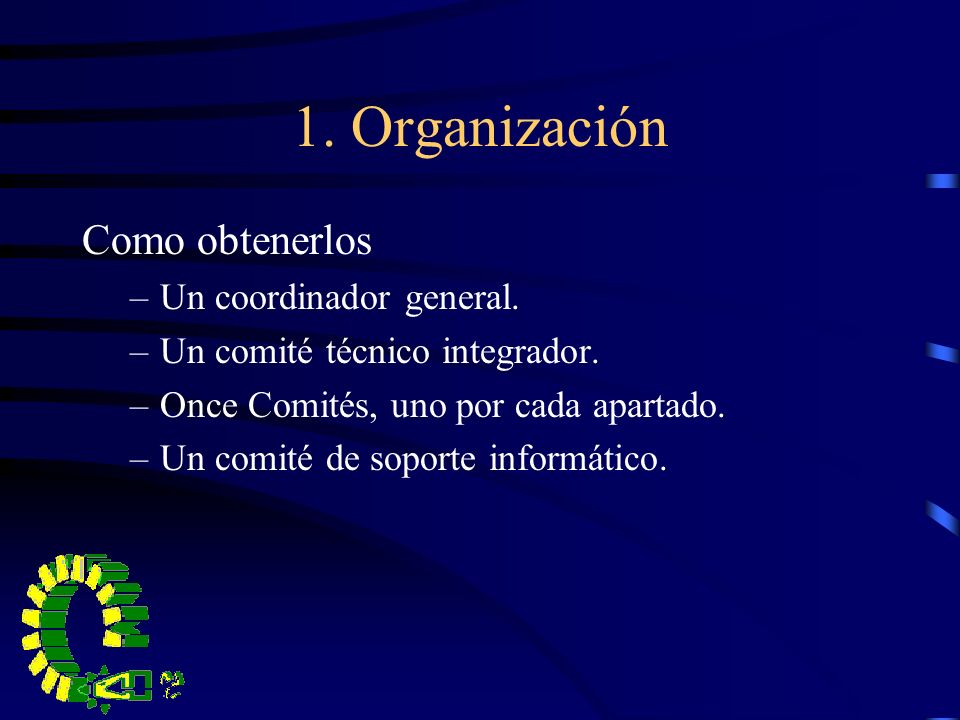 1. Organización

Como obtenerlos

– Un coordinador general.
– Un comité técnico integrador.
– Once Comités, uno por cada apartado.
– Un comité de soporte informático.